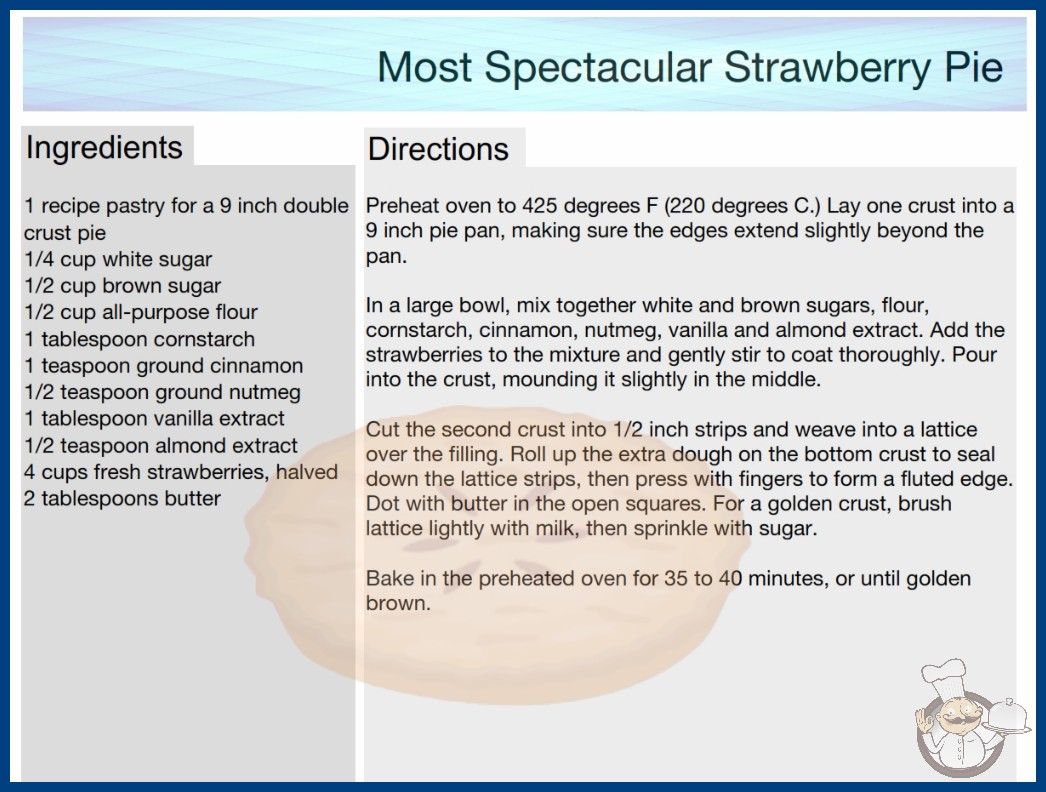 Most Spectacular Strawberry Pie

Ingredients

1 recipe pastry for a 9 inch double crust pie
1/4 cup white sugar
1/2 cup brown sugar
1/2 cup all-purpose flour
1 tablespoon cornstarch
1 teaspoon ground cinnamon
1/2 teaspoon ground nutmeg
1 tablespoon vanilla extract
1/2 teaspoon almond extract
4 cups fresh strawberries, halved
2 tablespoons butter

Directions

Preheat oven to 425 degrees F (220 degrees C.) Lay one crust into a 9 inch pie pan, making sure the edges extend slightly beyond the pan.

In a large bowl, mix together white and brown sugars, flour, cornstarch, cinnamon, nutmeg, vanilla and almond extract. Add the strawberries to the mixture and gently stir to coat thoroughly. Pour into the crust, mounding it slightly in the middle.

Cut the second crust into 1/2 inch strips and weave into a lattice over the filling. Roll up the extra dough on the bottom crust to seal down the lattice strips, then press with fingers to form a fluted edge. Dot with butter in the open squares. For a golden crust, brush lattice lightly with milk, then sprinkle with sugar.

Bake in the preheated oven for 35 to 40 minutes, or until golden brown.